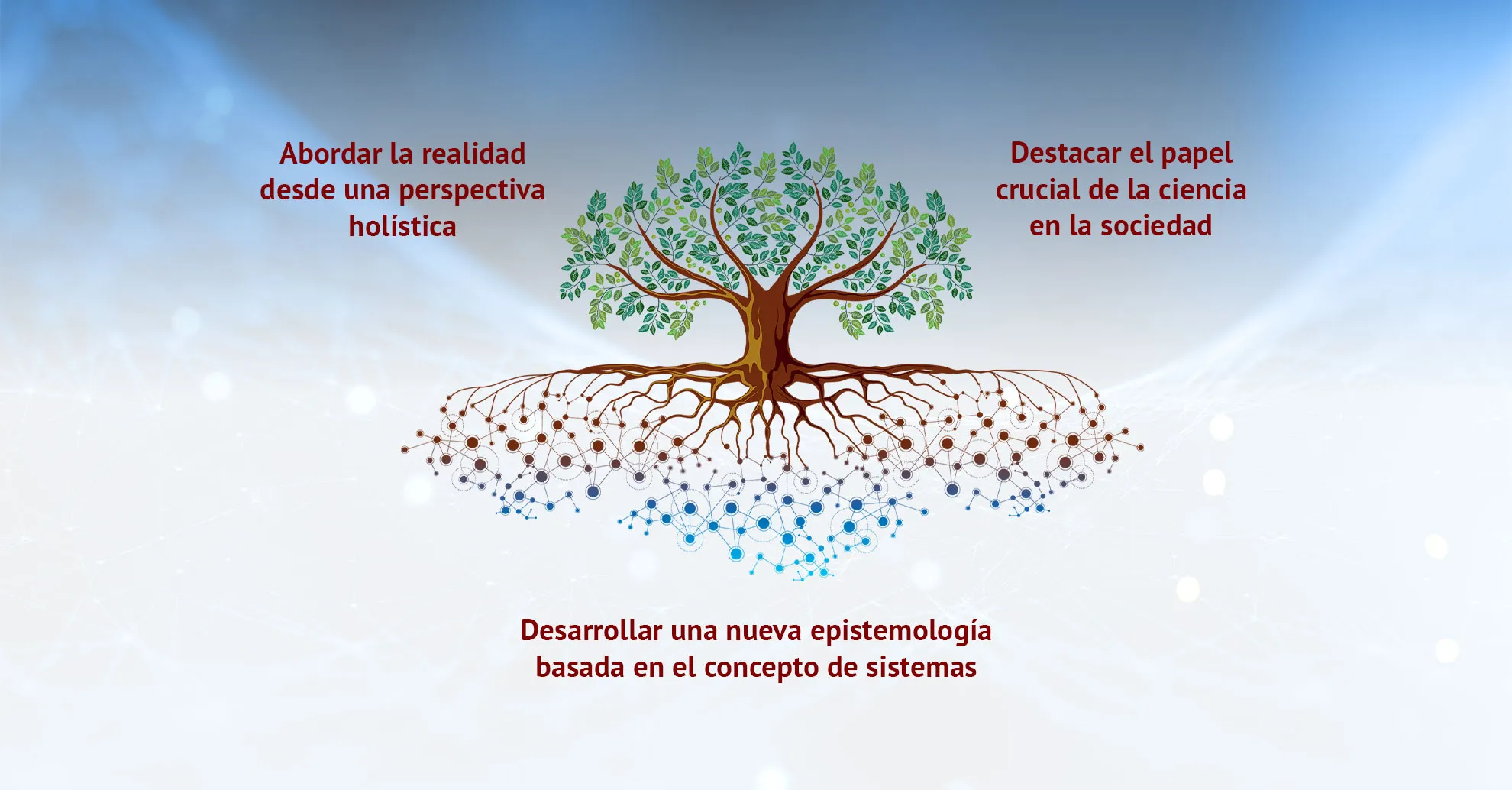 Abordar la realidad desde una perspectiva holística

Destacar el papel crucial de la ciencia en la sociedad

Desarrollar una nueva epistemología basada en el concepto de sistemas